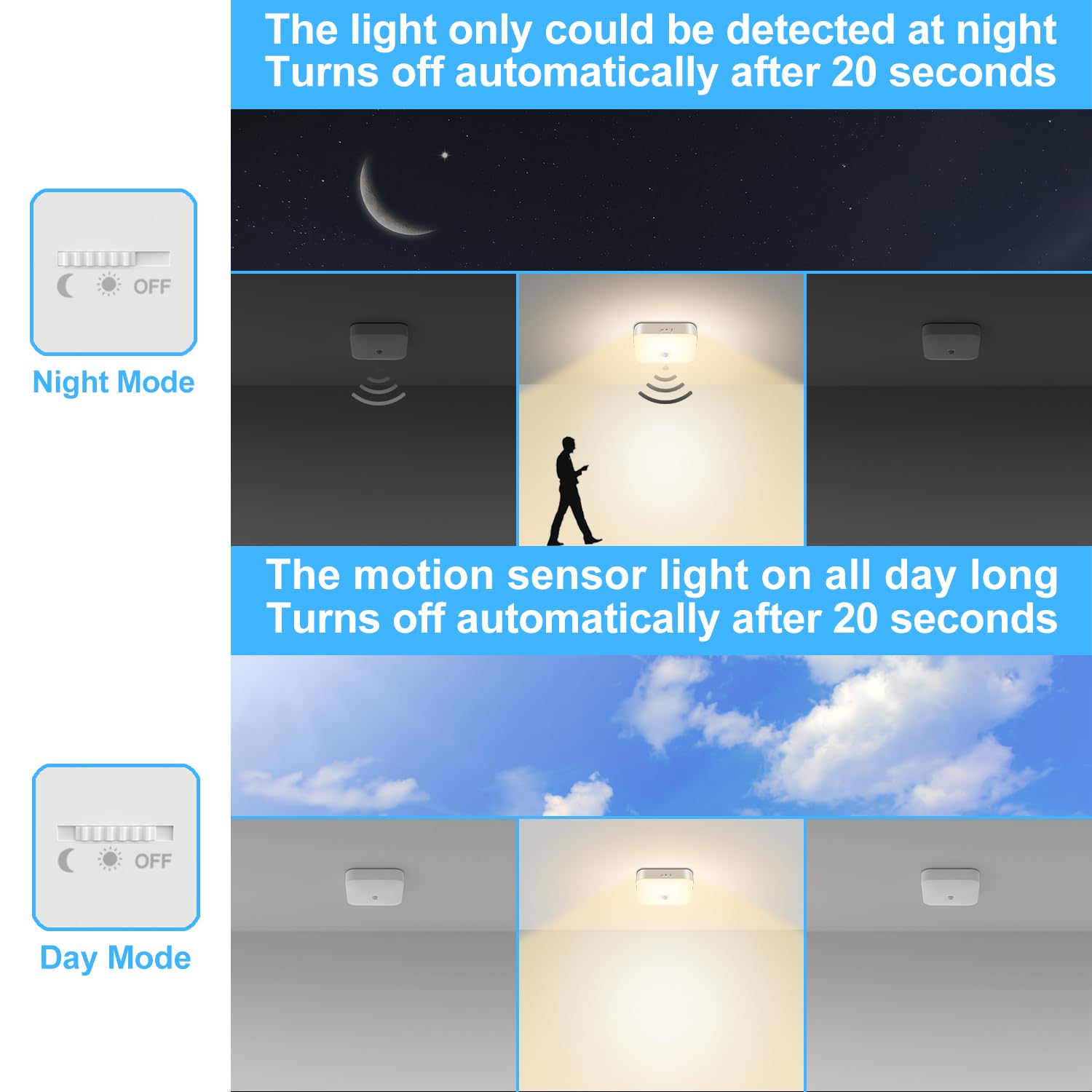 The light only could be detected at night
Turns off automatically after 20 seconds

OFF

Night Mode

The motion sensor light on all day long
Turns off automatically after 20 seconds

OFF

Day Mode